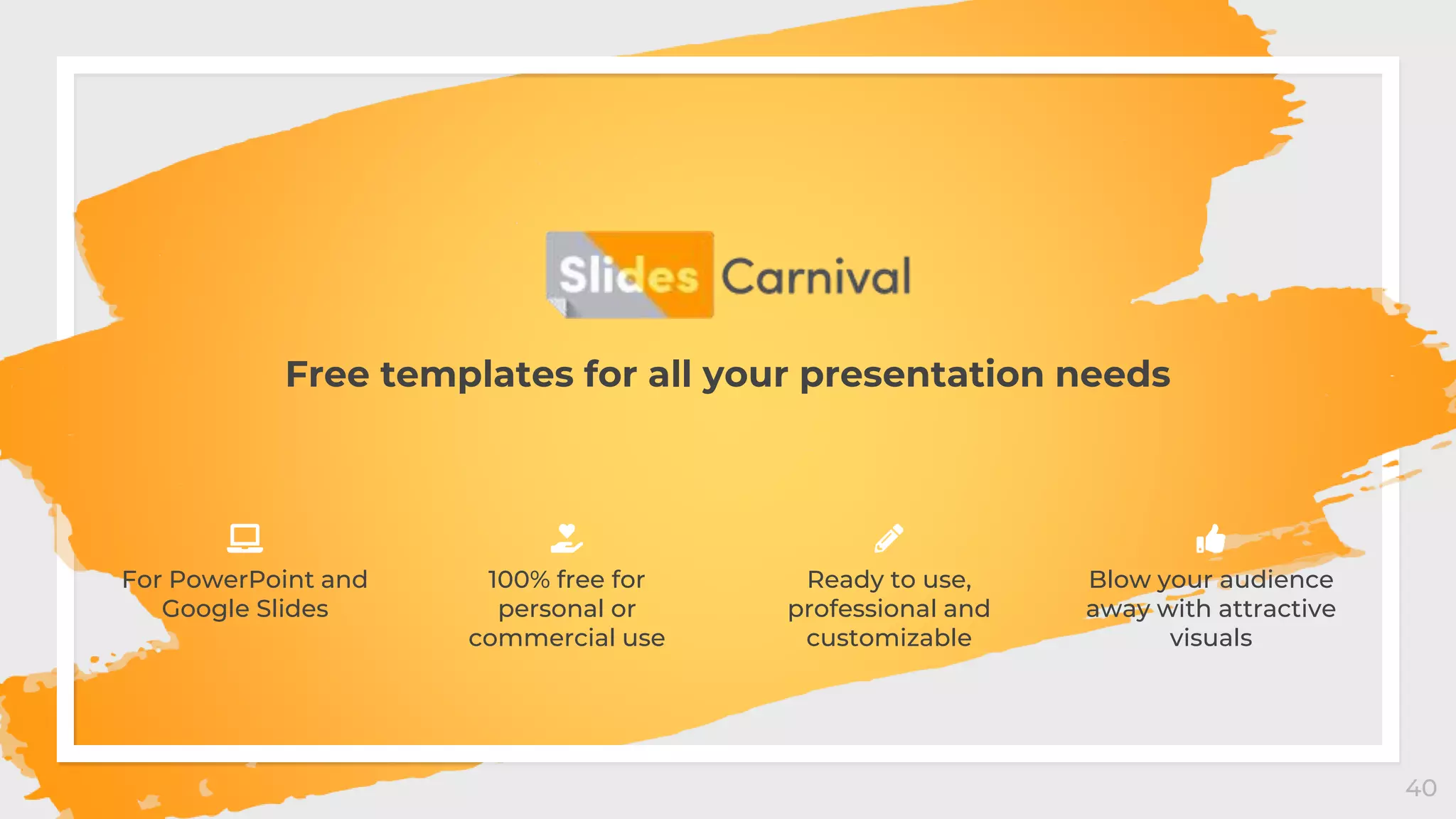 Slides Carnival

Free templates for all your presentation needs

For PowerPoint and Google Slides

100% free for personal or commercial use

Ready to use, professional and customizable

Blow your audience away with attractive visuals

40